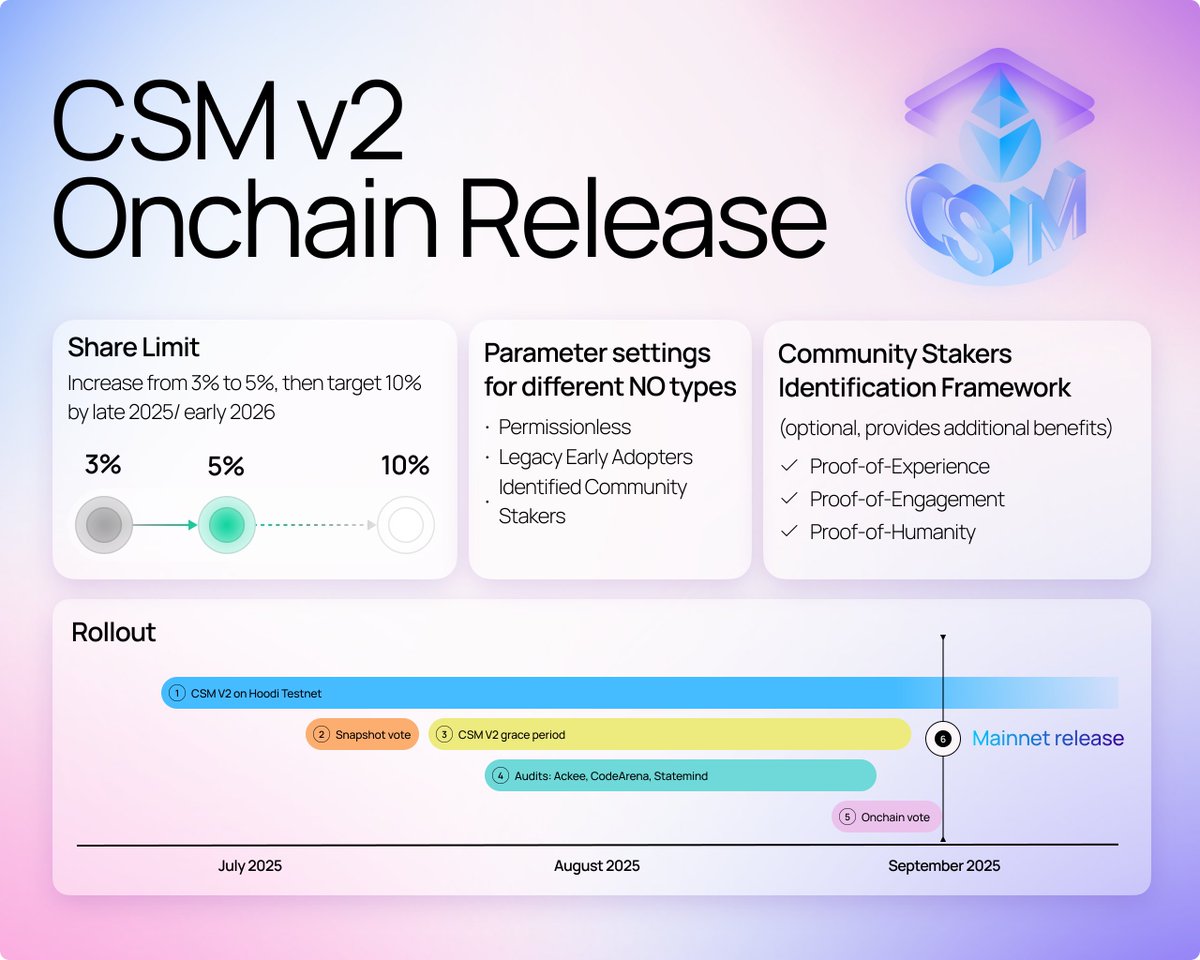 CSM v2
Onchain Release

CSM

Share Limit
Increase from 3% to 5%, then target 10% by late 2025/ early 2026

3%
5%
10%

Parameter settings for different NO types
· Permissionless
· Legacy Early Adopters
· Identified Community Stakers

Community Stakers Identification Framework
(optional, provides additional benefits)
✓ Proof-of-Experience
✓ Proof-of-Engagement
✓ Proof-of-Humanity

Rollout
1 CSM V2 on Hoodi Testnet
2 Snapshot vote
3 CSM V2 grace period
4 Audits: Ackee, CodeArena, Statemind
5 Onchain vote
6 Mainnet release

July 2025
August 2025
September 2025